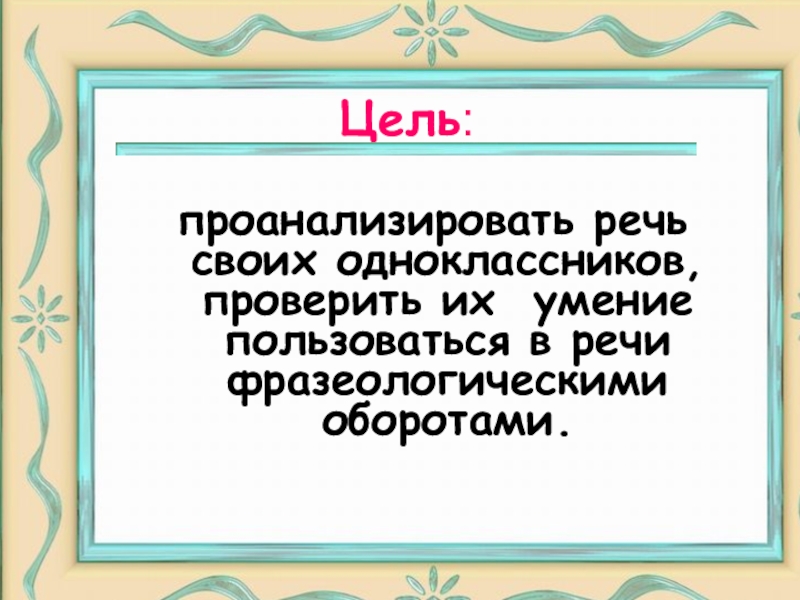 Цель:

проанализировать речь своих одноклассников, проверить их умение пользоваться в речи фразеологическими оборотами.